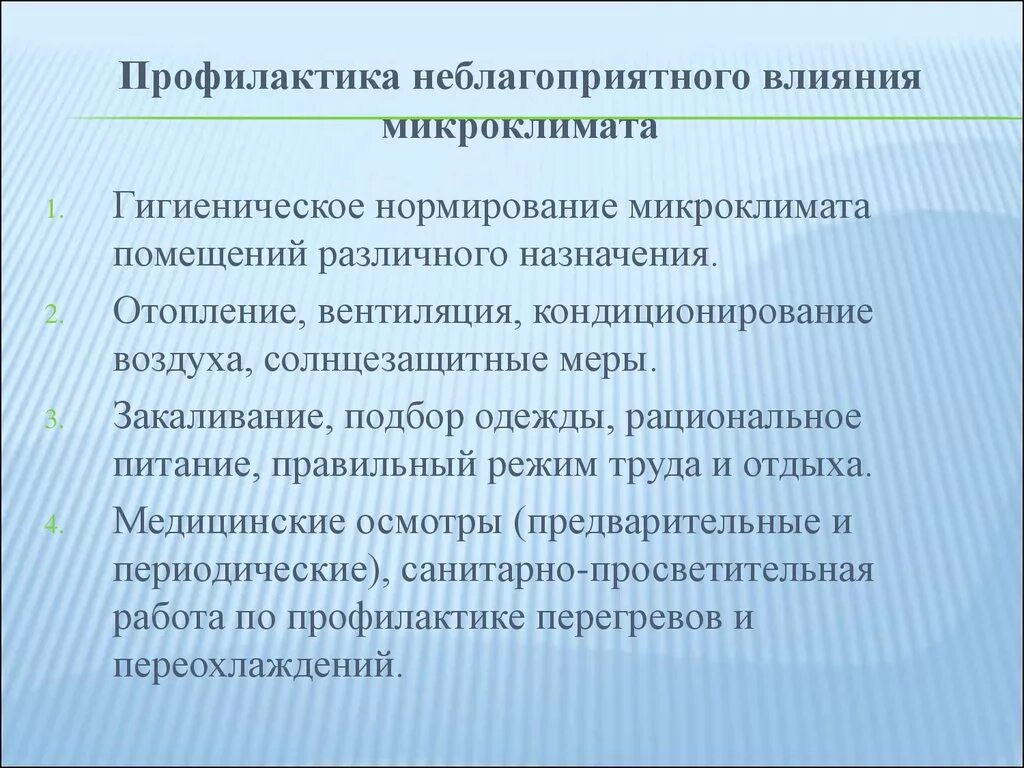 Профилактика неблагоприятного влияния микроклимата

1. Гигиеническое нормирование микроклимата помещений различного назначения.
2. Отопление, вентиляция, кондиционирование воздуха, солнцезащитные меры.
3. Закаливание, подбор одежды, рациональное питание, правильный режим труда и отдыха.
4. Медицинские осмотры (предварительные и периодические), санитарно-просветительная работа по профилактике перегревов и переохлаждений.